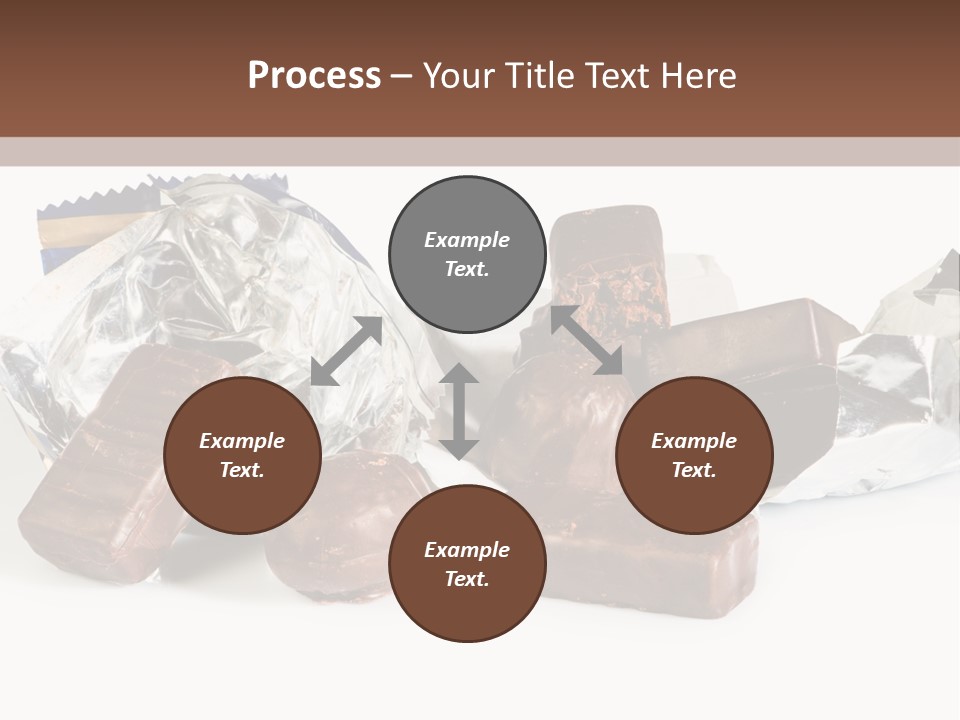 Process – Your Title Text Here

Example Text.

Example Text.

Example Text.

Example Text.